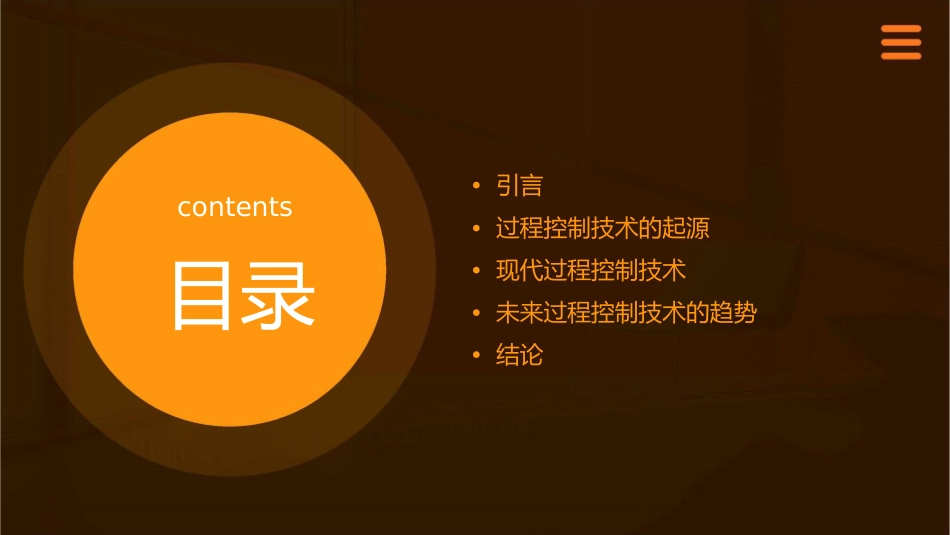 contents

目录

• 引言
• 过程控制技术的起源
• 现代过程控制技术
• 未来过程控制技术的趋势
• 结论